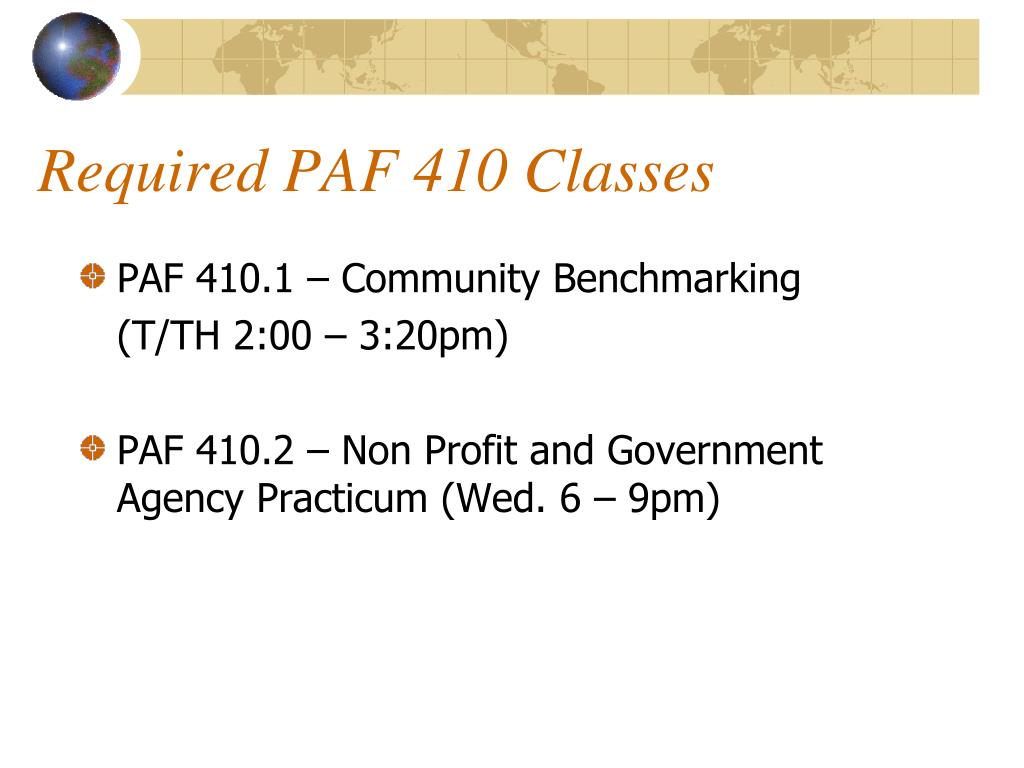 Required PAF 410 Classes

PAF 410.1 – Community Benchmarking
(T/TH 2:00 – 3:20pm)

PAF 410.2 – Non Profit and Government Agency Practicum (Wed. 6 – 9pm)